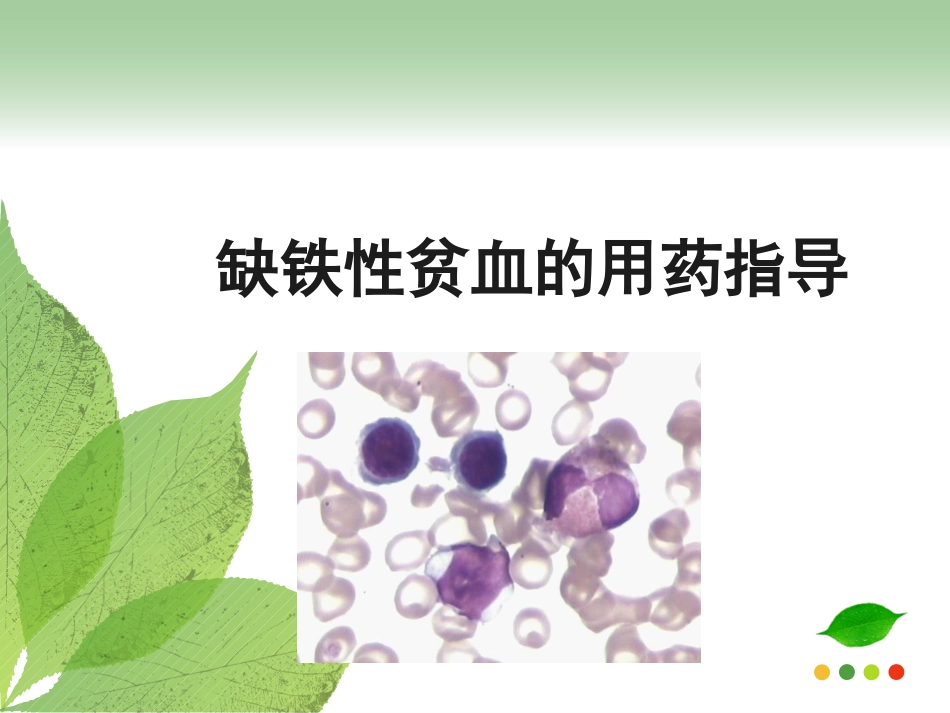 缺铁性贫血的用药指导